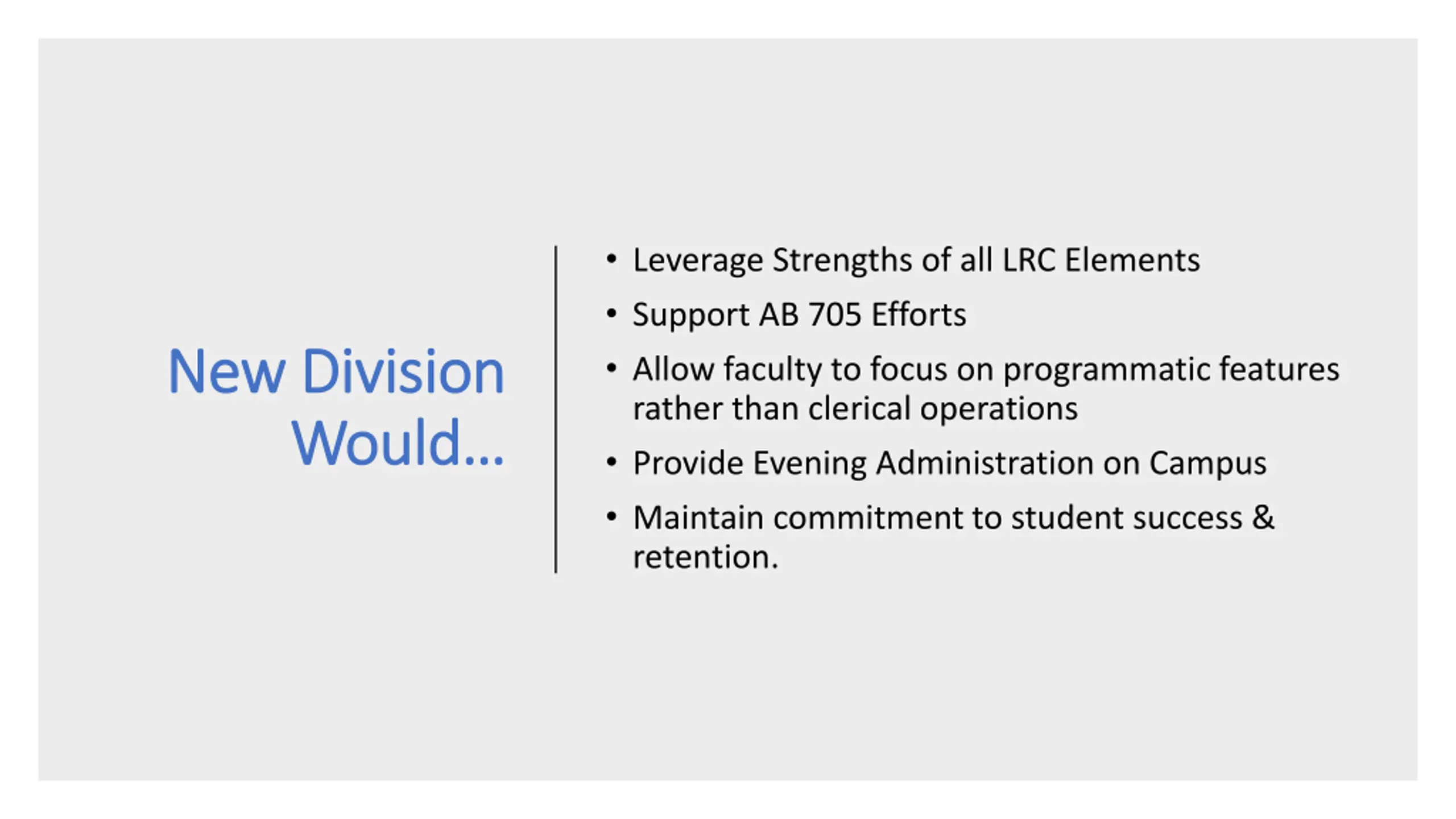 New Division Would…

• Leverage Strengths of all LRC Elements
• Support AB 705 Efforts
• Allow faculty to focus on programmatic features rather than clerical operations
• Provide Evening Administration on Campus
• Maintain commitment to student success & retention.